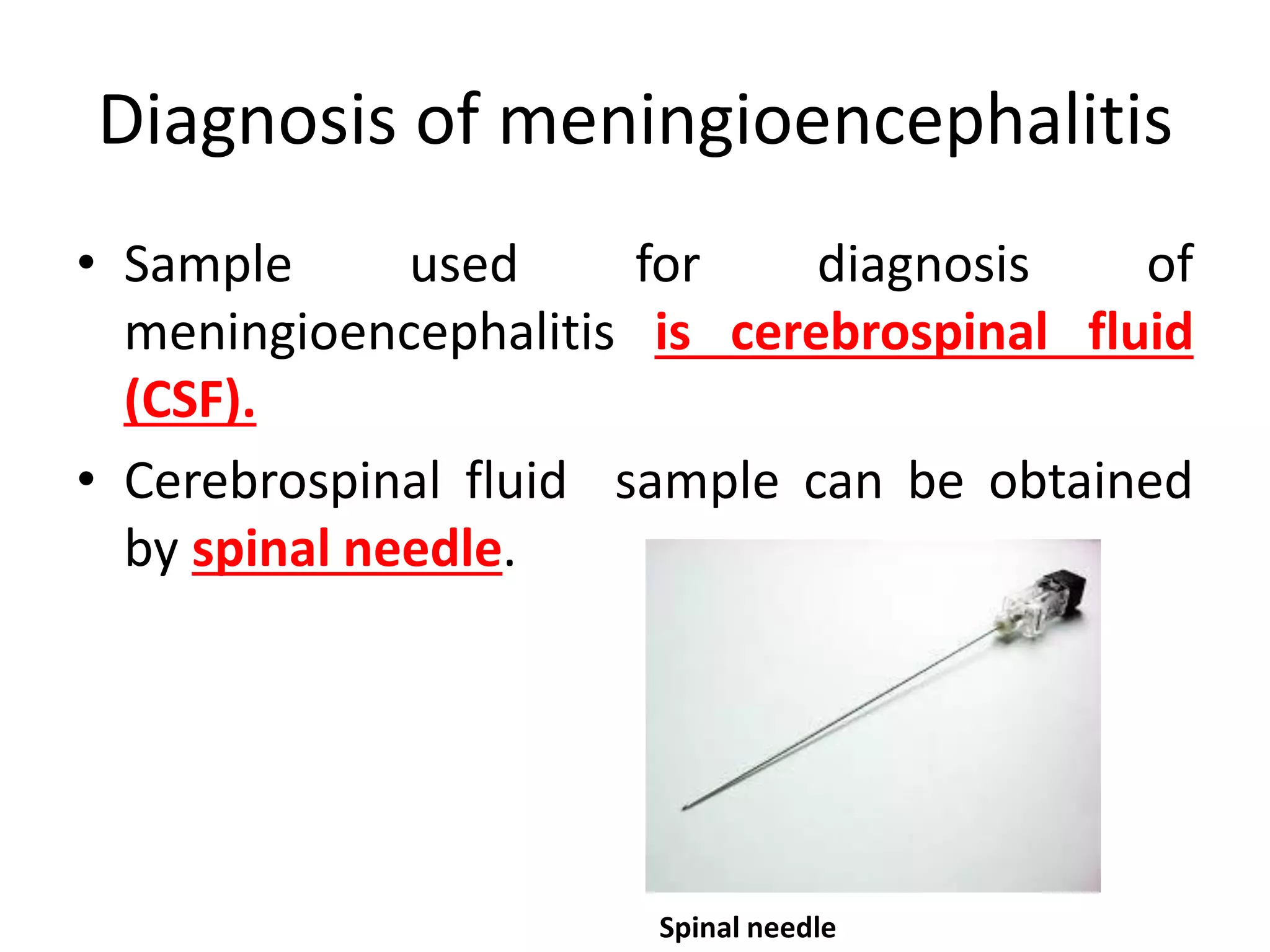 Diagnosis of meningioencephalitis

• Sample used for diagnosis of meningioencephalitis is cerebrospinal fluid (CSF).

• Cerebrospinal fluid  sample can be obtained by spinal needle.

Spinal needle